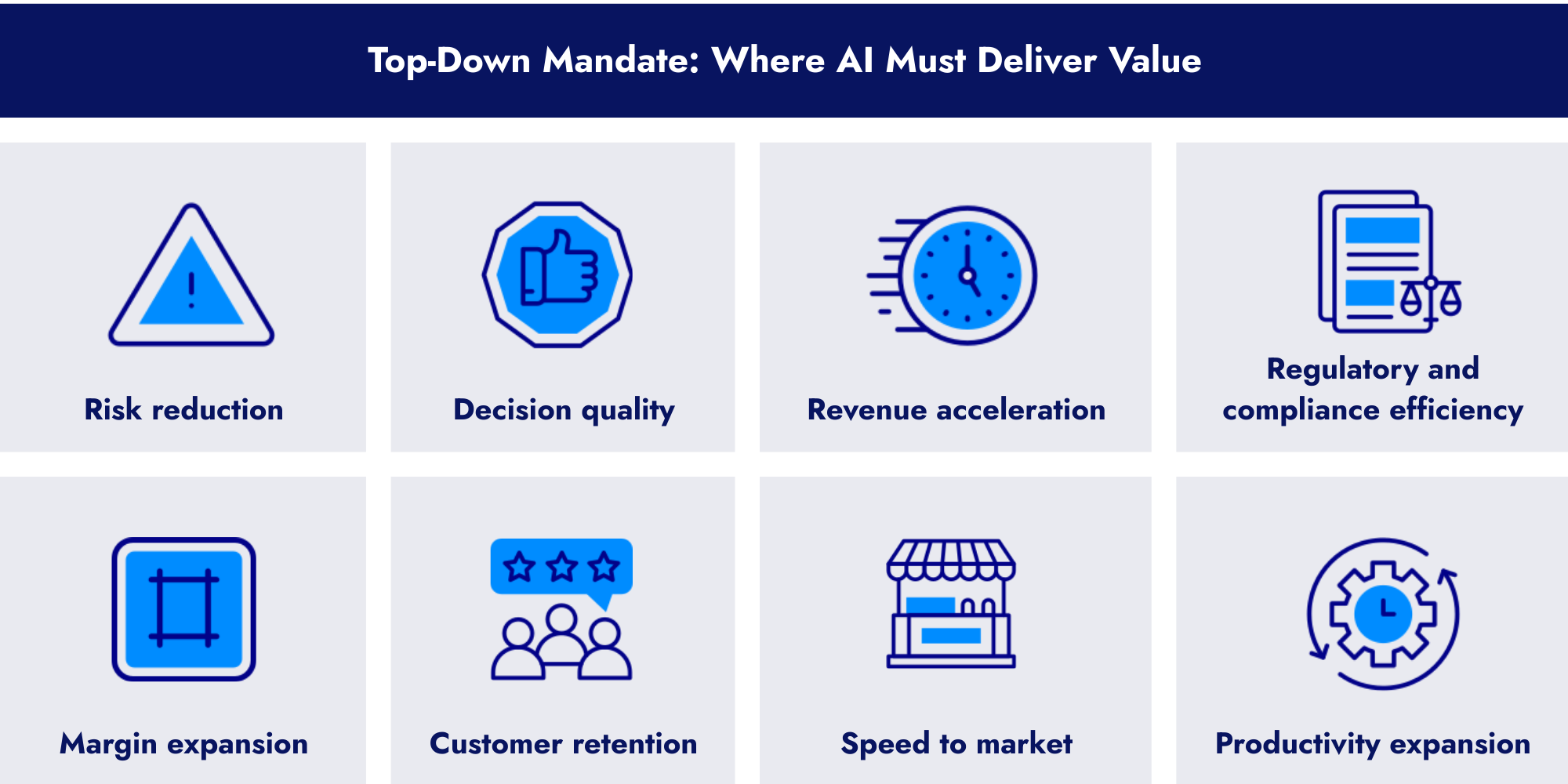 Top-Down Mandate: Where AI Must Deliver Value

Risk reduction

Decision quality

Revenue acceleration

Regulatory and compliance efficiency

Margin expansion

Customer retention

Speed to market

Productivity expansion